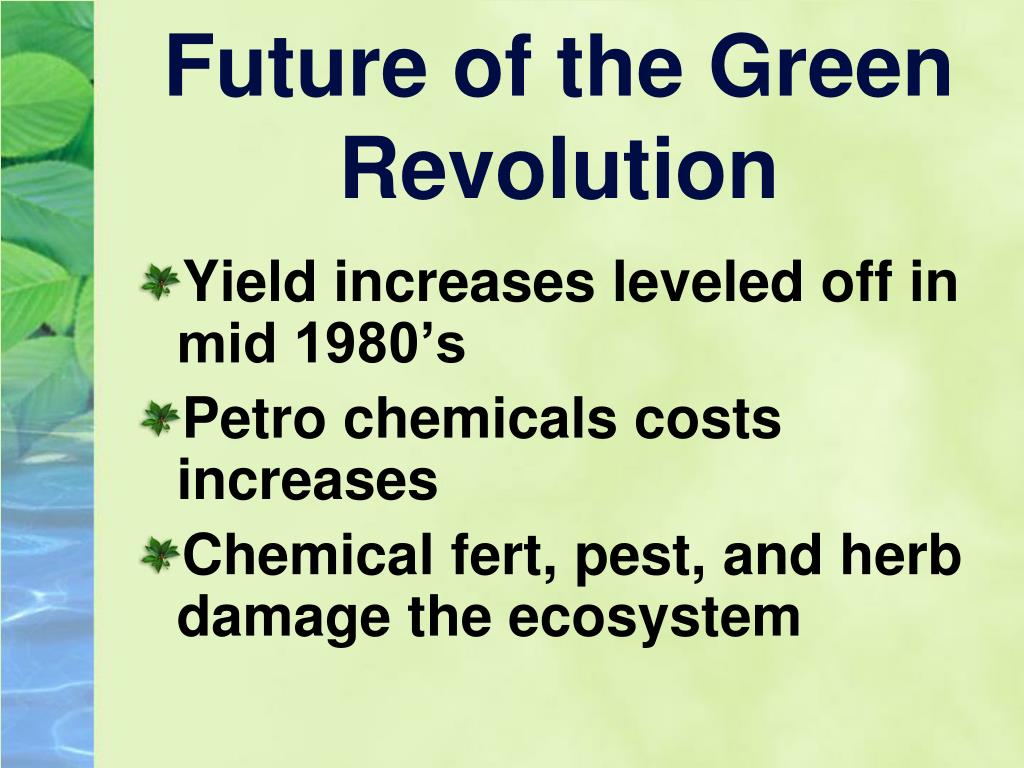 Future of the Green Revolution

Yield increases leveled off in mid 1980’s

Petro chemicals costs increases

Chemical fert, pest, and herb damage the ecosystem